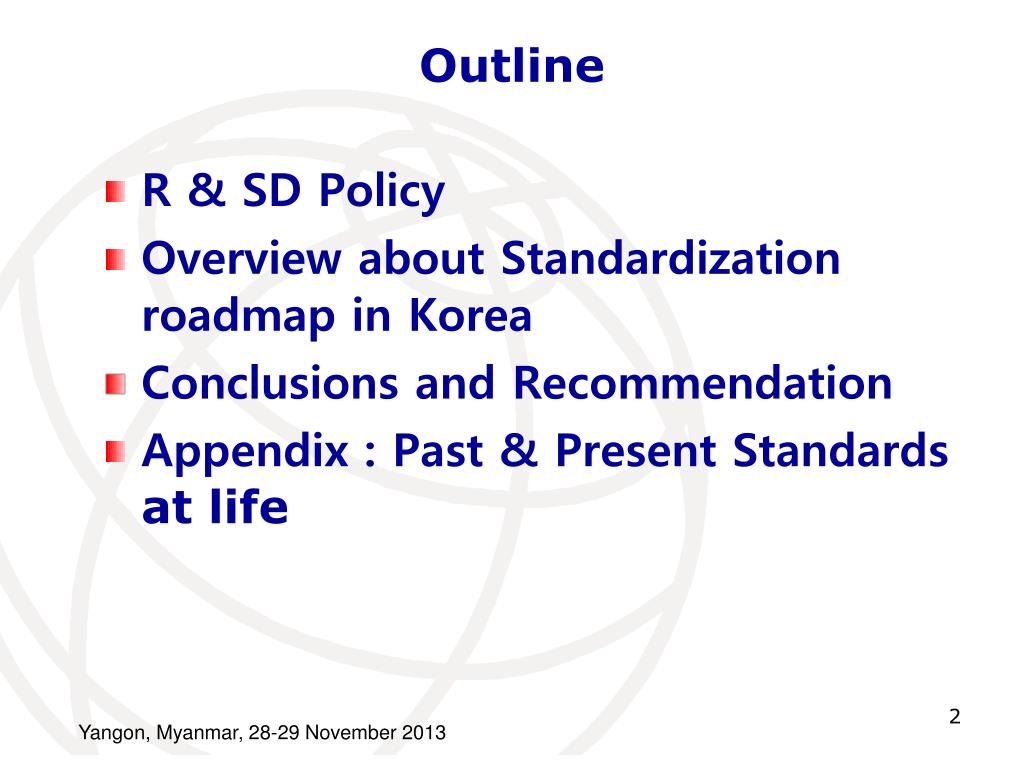 Outline

R & SD Policy

Overview about Standardization roadmap in Korea

Conclusions and Recommendation

Appendix : Past & Present Standards at life

2

Yangon, Myanmar, 28-29 November 2013